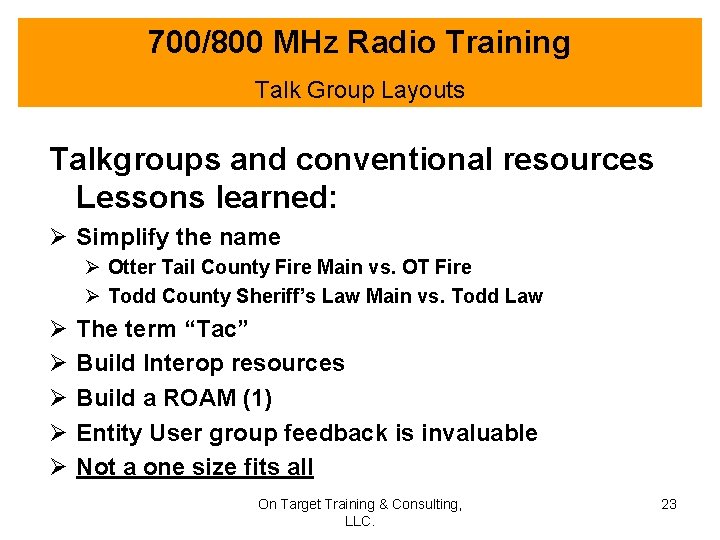 700/800 MHz Radio Training

Talk Group Layouts

Talkgroups and conventional resources Lessons learned:

➢ Simplify the name
➢ Otter Tail County Fire Main vs. OT Fire
➢ Todd County Sheriff's Law Main vs. Todd Law
➢ The term "Tac"
➢ Build Interop resources
➢ Build a ROAM (1)
➢ Entity User group feedback is invaluable
➢ Not a one size fits all

On Target Training & Consulting, LLC.

23